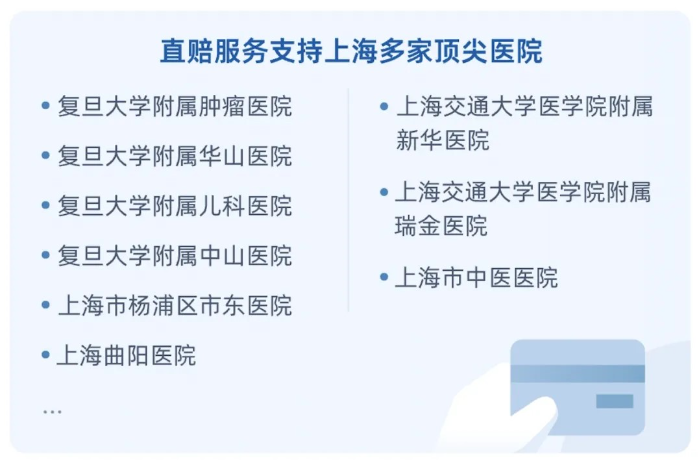 直赔服务支持上海多家顶尖医院

• 复旦大学附属肿瘤医院
• 复旦大学附属华山医院
• 复旦大学附属儿科医院
• 复旦大学附属中山医院
• 上海市杨浦区市东医院
• 上海曲阳医院
...

• 上海交通大学医学院附属新华医院
• 上海交通大学医学院附属瑞金医院
• 上海市中医医院